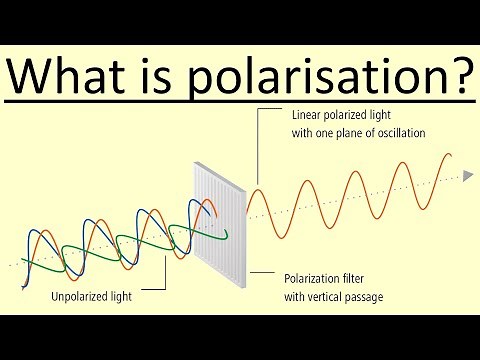 What is polarisation?

Linear polarized light with one plane of oscillation

Unpolarized light

Polarization filter with vertical passage